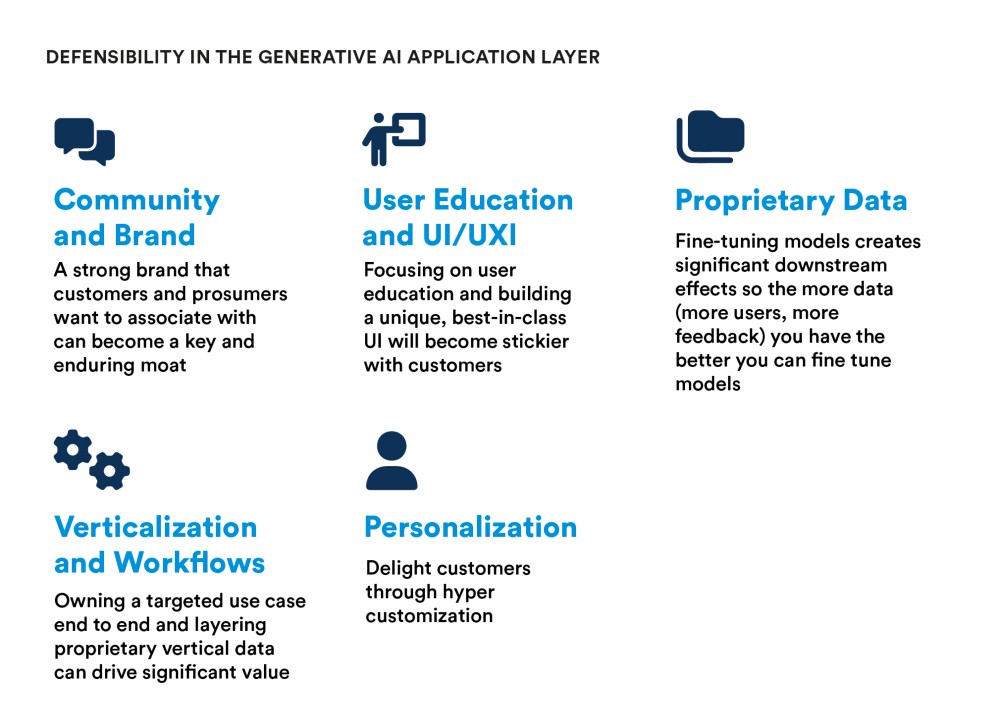 DEFENSIBILITY IN THE GENERATIVE AI APPLICATION LAYER

Community and Brand

A strong brand that customers and prosumers want to associate with can become a key and enduring moat

User Education and UI/UXI

Focusing on user education and building a unique, best-in-class UI will become stickier with customers

Proprietary Data

Fine-tuning models creates significant downstream effects so the more data (more users, more feedback) you have the better you can fine tune models

Verticalization and Workflows

Owning a targeted use case end to end and layering proprietary vertical data can drive significant value

Personalization

Delight customers through hyper customization